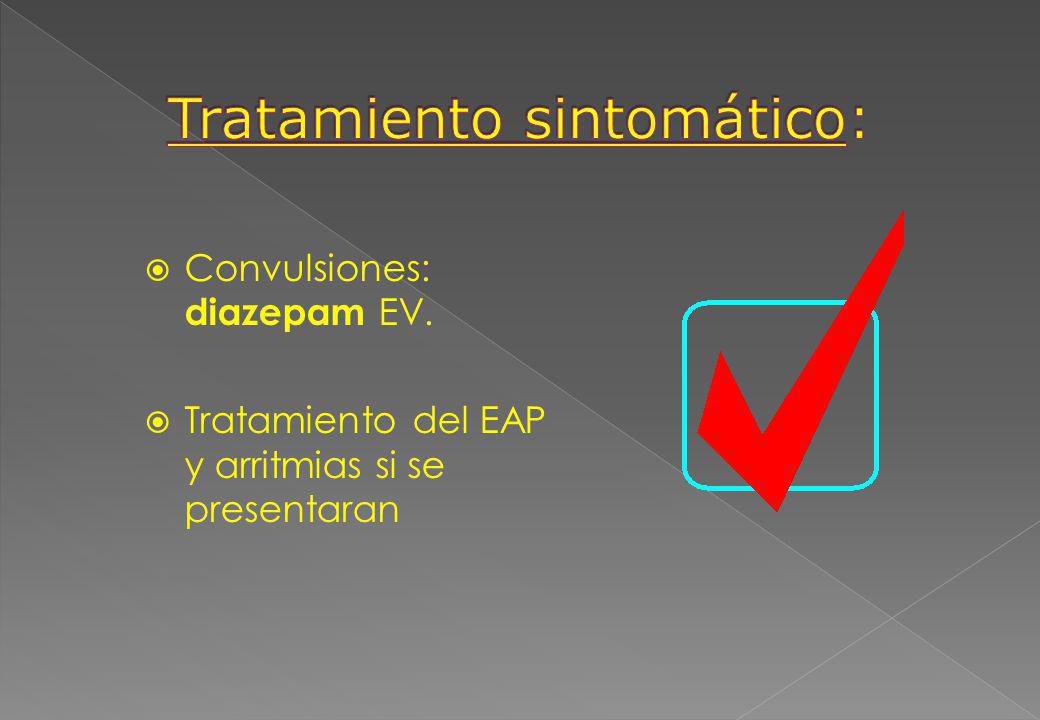 Tratamiento sintomático:

Convulsiones: diazepam EV.

Tratamiento del EAP y arritmias si se presentaran